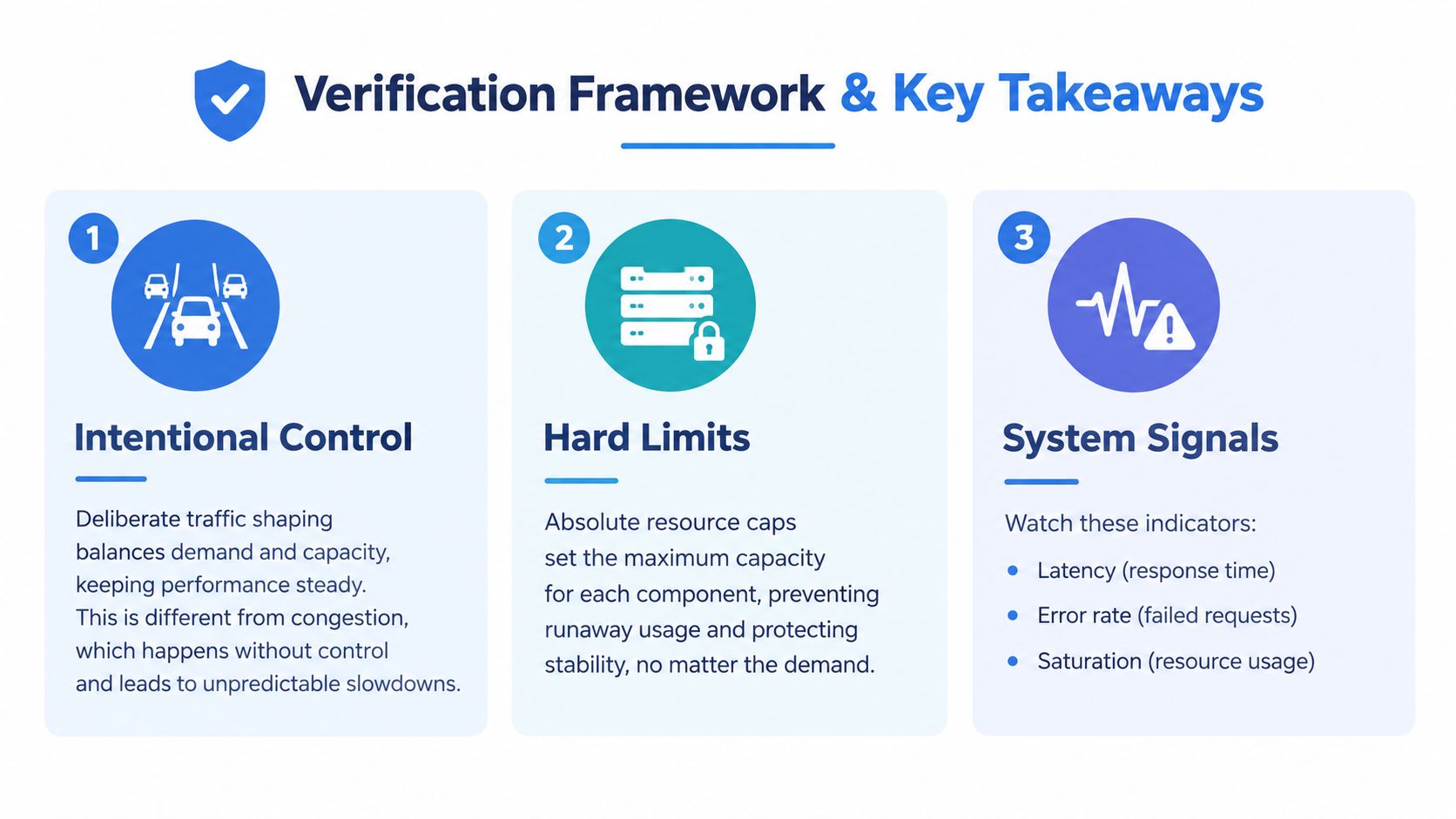 Verification Framework & Key Takeaways

1

Intentional Control

Deliberate traffic shaping balances demand and capacity, keeping performance steady. This is different from congestion, which happens without control and leads to unpredictable slowdowns.

2

Hard Limits

Absolute resource caps set the maximum capacity for each component, preventing runaway usage and protecting stability, no matter the demand.

3

System Signals

Watch these indicators:

• Latency (response time)
• Error rate (failed requests)
• Saturation (resource usage)